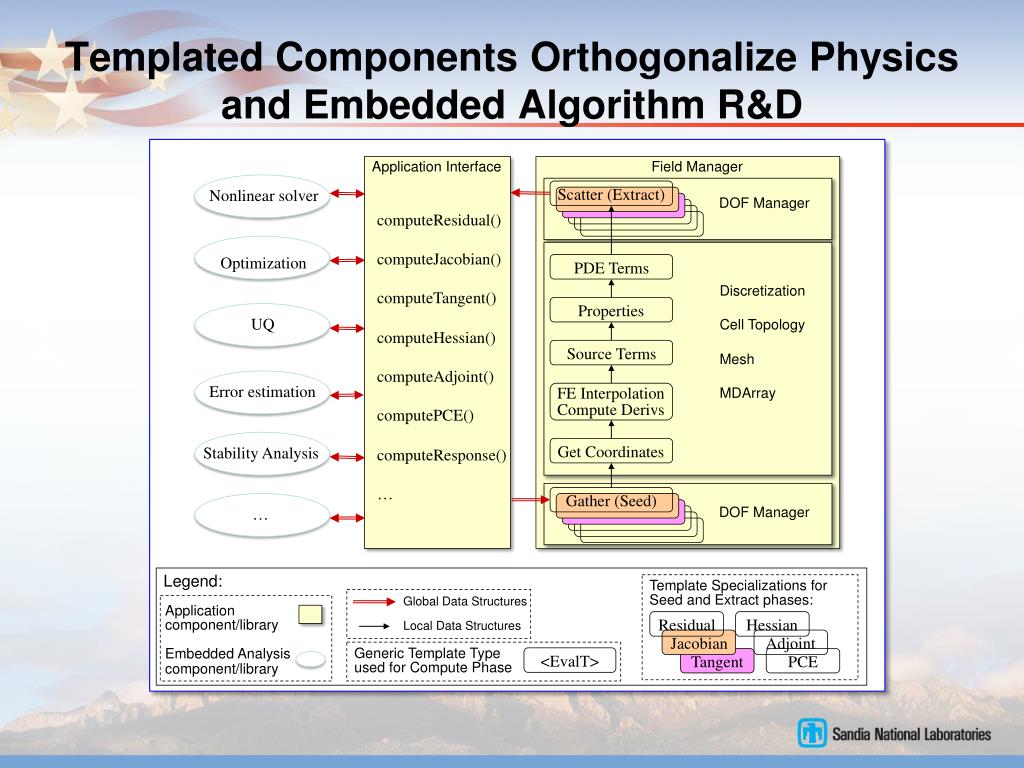 Templated Components Orthogonalize Physics and Embedded Algorithm R&D

Nonlinear solver

Optimization

UQ

Error estimation

Stability Analysis

…

Application Interface

computeResidual()

computeJacobian()

computeTangent()

computeHessian()

computeAdjoint()

computePCE()

computeResponse()

…

Field Manager

Scatter (Extract)

DOF Manager

PDE Terms

Properties

Source Terms

FE Interpolation Compute Derivs

Get Coordinates

Discretization

Cell Topology

Mesh

MDArray

Gather (Seed)

DOF Manager

Legend:

Application component/library

Embedded Analysis component/library

Global Data Structures

Local Data Structures

Generic Template Type used for Compute Phase

<EvalT>

Template Specializations for Seed and Extract phases:

Residual

Hessian

Jacobian

Adjoint

Tangent

PCE

Sandia National Laboratories